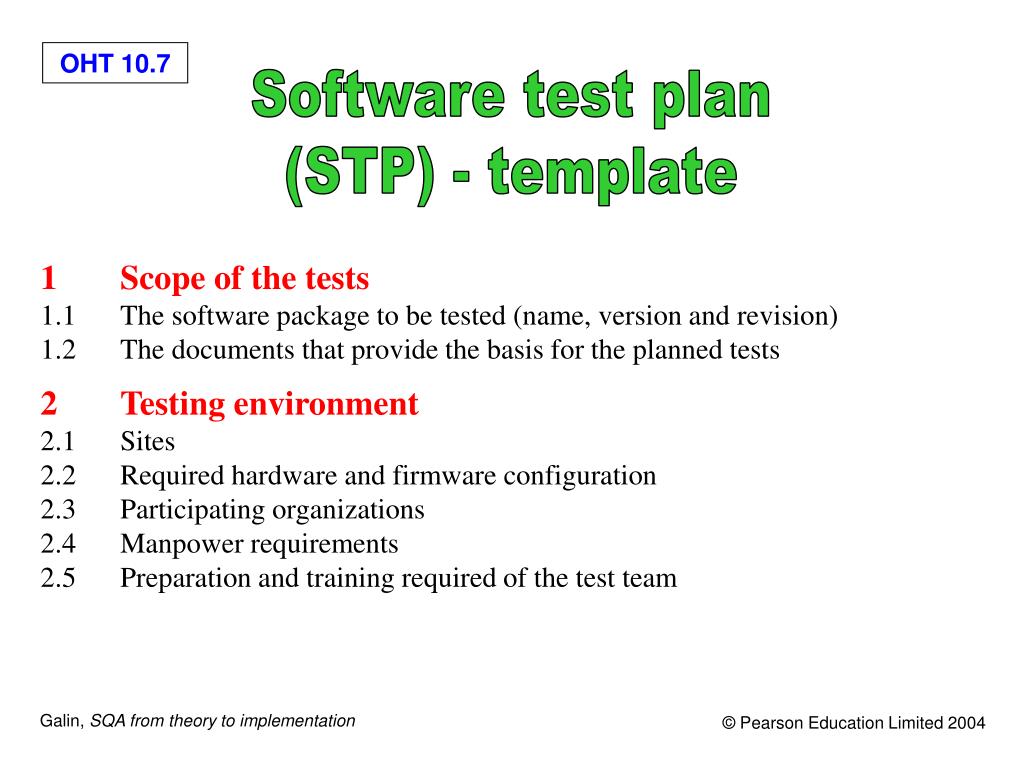 OHT 10.7

Software test plan (STP) - template

1 Scope of the tests
1.1 The software package to be tested (name, version and revision)
1.2 The documents that provide the basis for the planned tests

2 Testing environment
2.1 Sites
2.2 Required hardware and firmware configuration
2.3 Participating organizations
2.4 Manpower requirements
2.5 Preparation and training required of the test team

Galin, SQA from theory to implementation

© Pearson Education Limited 2004